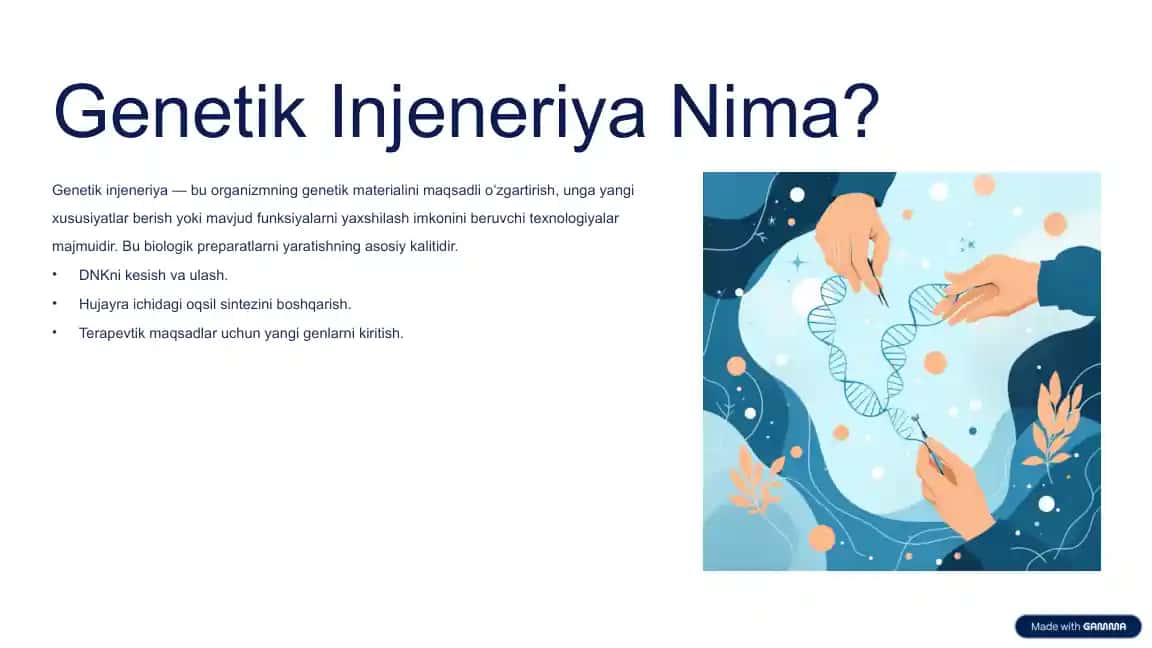 Genetik Injeneriya Nima?

Genetik injeneriya — bu organizmning genetik materialini maqsadli o'zgartirish, unga yangi xususiyatlar berish yoki mavjud funksiyalarni yaxshilash imkonini beruvchi texnologiyalar majmuidir. Bu biologik preparatlarni yaratishning asosiy kalitidir.

• DNKni kesish va ulash.
• Hujayra ichidagi oqsil sintezini boshqarish.
• Terapevtik maqsadlar uchun yangi genlarni kiritish.

Made with GAMMA